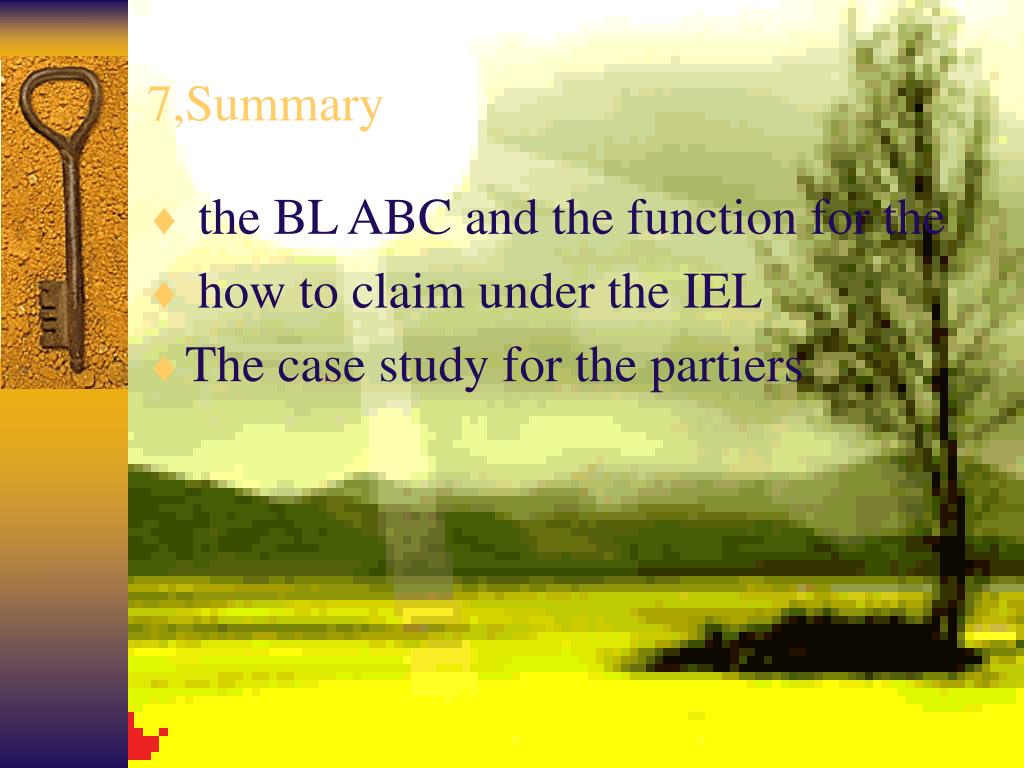 7,Summary

♦ the BL ABC and the function for the

♦ how to claim under the IEL

♦ The case study for the partiers